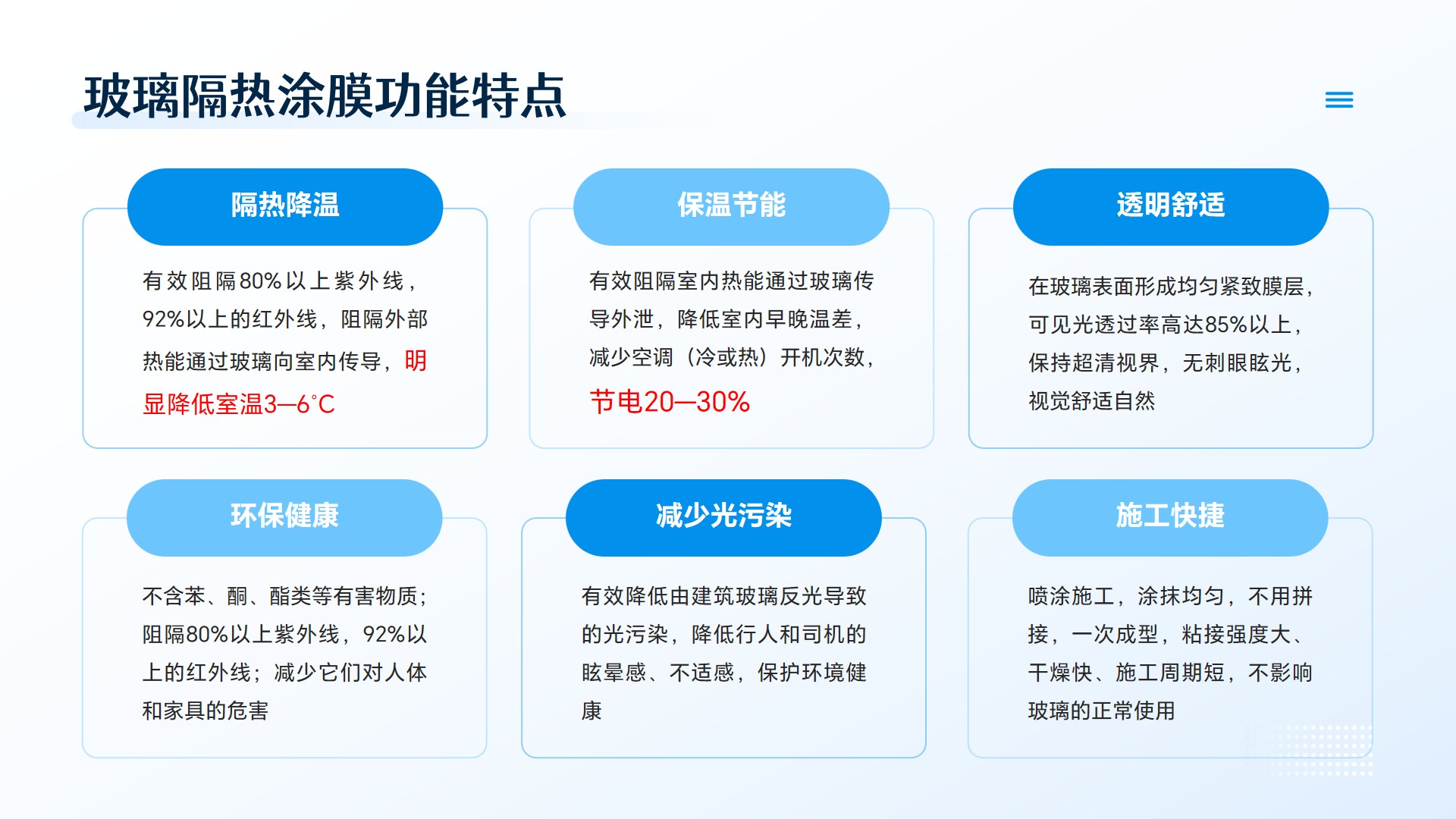 玻璃隔热涂膜功能特点

隔热降温

有效阻隔80%以上紫外线，92%以上的红外线，阻隔外部热能通过玻璃向室内传导，明显降低室温3—6°C

保温节能

有效阻隔室内热能通过玻璃传导外泄，降低室内早晚温差，减少空调（冷或热）开机次数，节电20—30%

透明舒适

在玻璃表面形成均匀紧致膜层，可见光透过率高达85%以上，保持超清视界，无刺眼眩光，视觉舒适自然

环保健康

不含苯、酮、酯类等有害物质；阻隔80%以上紫外线，92%以上的红外线；减少它们对人体和家具的危害

减少光污染

有效降低由建筑玻璃反光导致的光污染，降低行人和司机的眩晕感、不适感，保护环境健康

施工快捷

喷涂施工，涂抹均匀，不用拼接，一次成型，粘接强度大、干燥快、施工周期短，不影响玻璃的正常使用